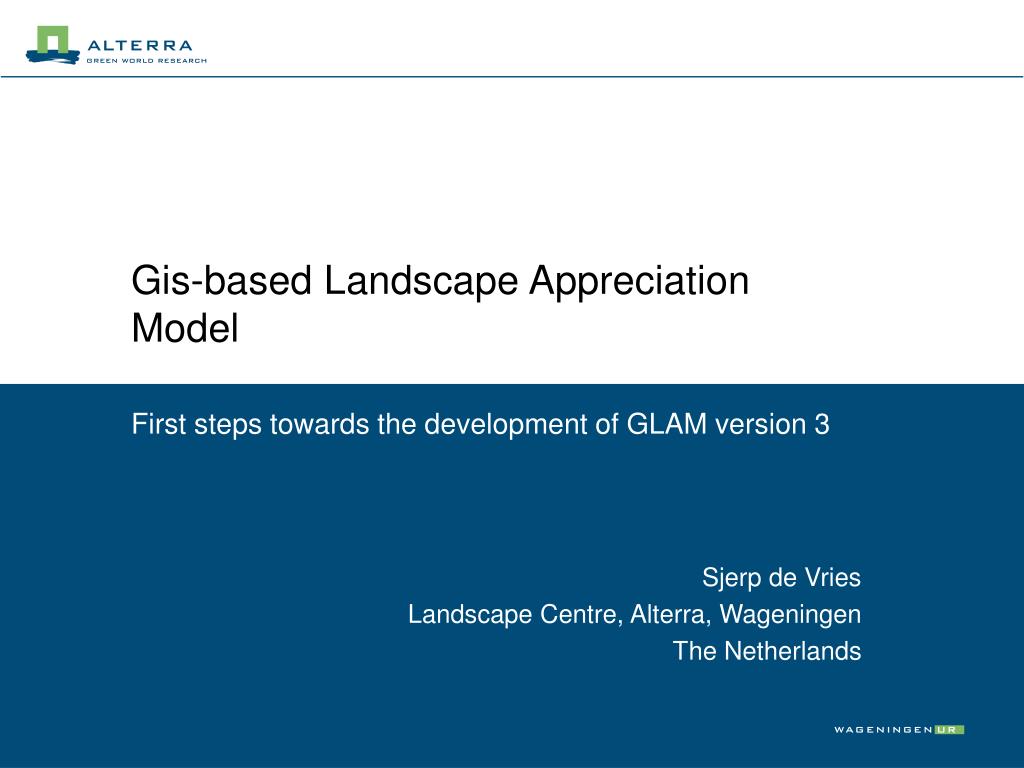 ALTERRA
GREEN WORLD RESEARCH

Gis-based Landscape Appreciation Model

First steps towards the development of GLAM version 3

Sjerp de Vries
Landscape Centre, Alterra, Wageningen
The Netherlands

WAGENINGEN UR